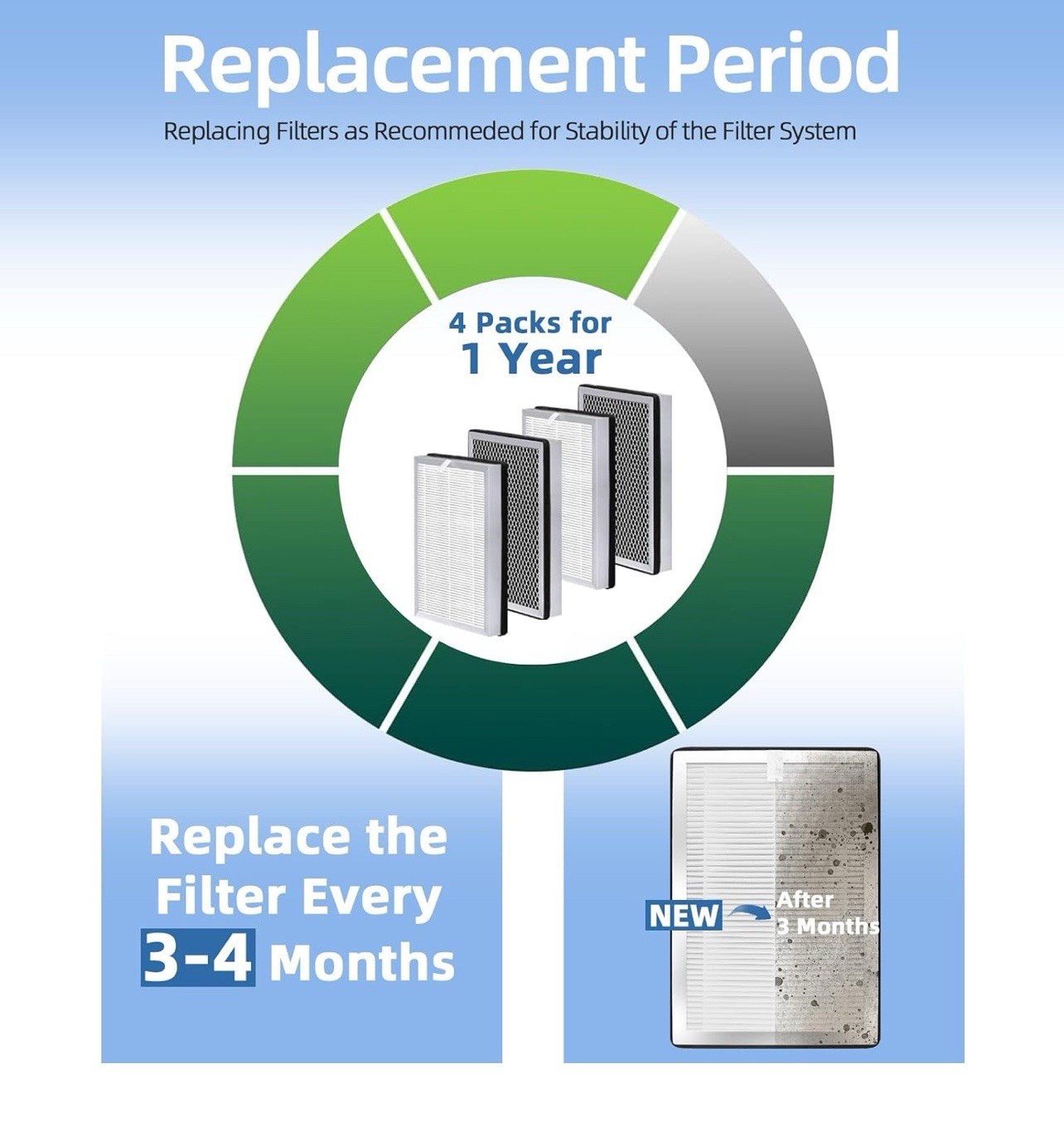 Replacement Period

Replacing Filters as Recommeded for Stability of the Filter System

4 Packs for
1 Year

Replace the Filter Every 3-4 Months

NEW

After 3 Months